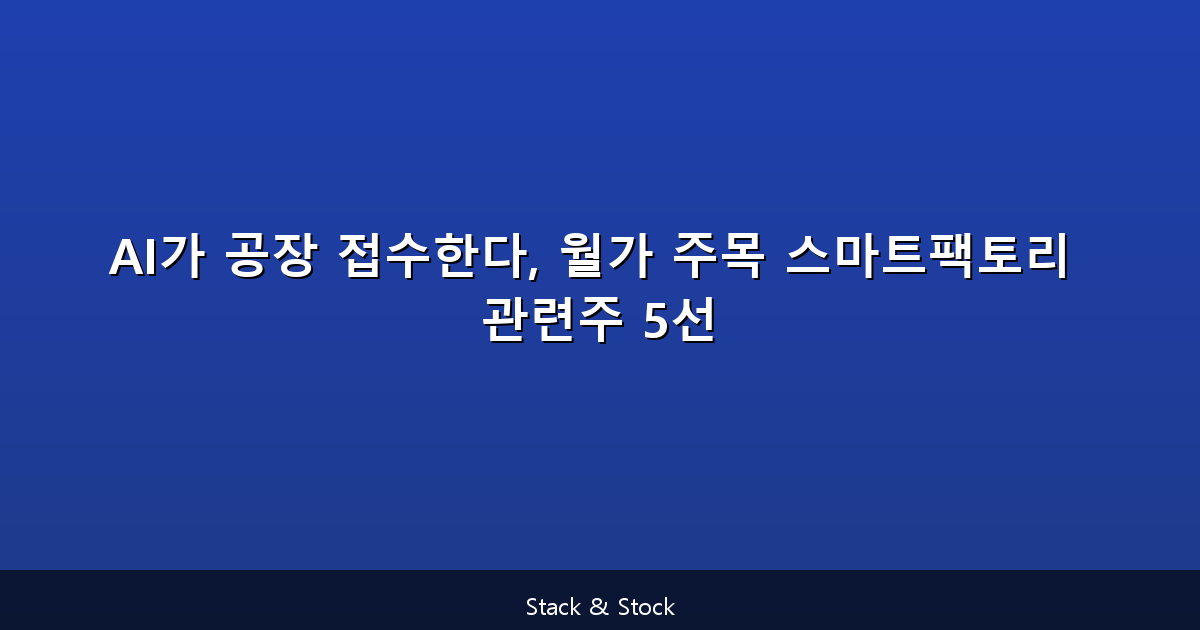 AI가 공장 접수한다, 월가 주목 스마트팩토리 관련주 5선

Stack & Stock